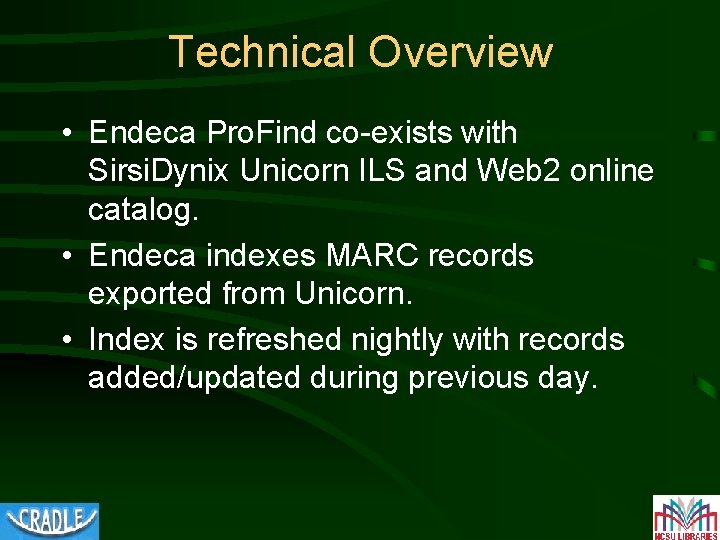 Technical Overview

• Endeca ProFind co-exists with SirsiDynix Unicorn ILS and Web2 online catalog.

• Endeca indexes MARC records exported from Unicorn.

• Index is refreshed nightly with records added/updated during previous day.

CRADLE

NCSU LIBRARIES